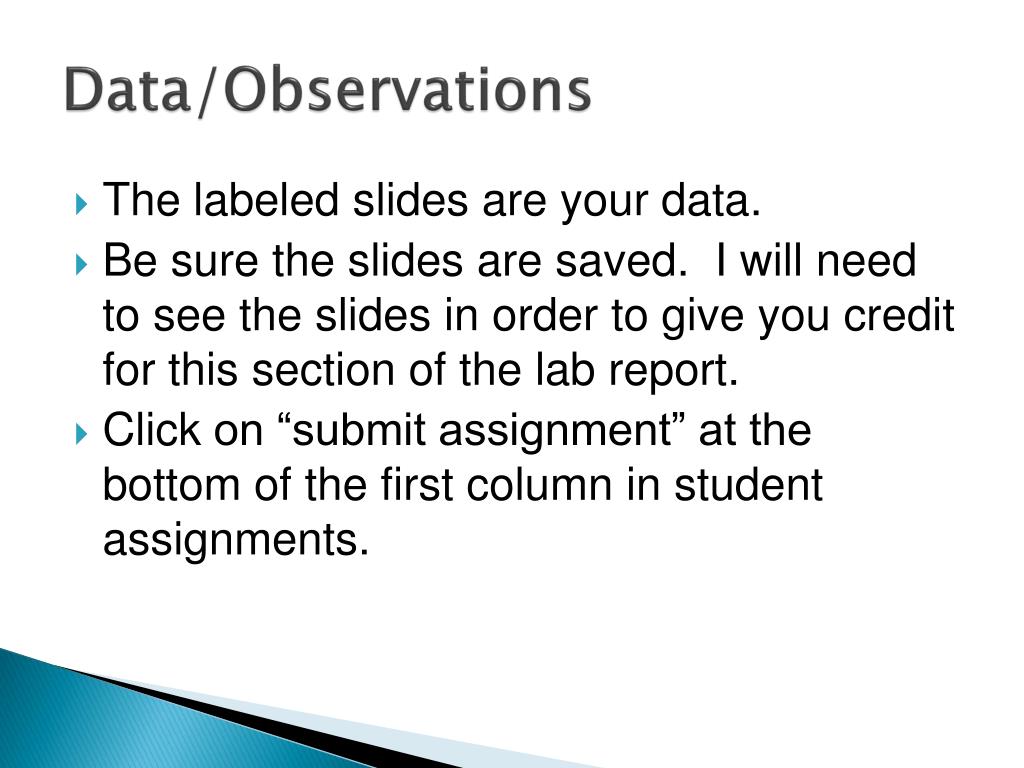 Data/Observations

The labeled slides are your data.

Be sure the slides are saved.  I will need to see the slides in order to give you credit for this section of the lab report.

Click on “submit assignment” at the bottom of the first column in student assignments.